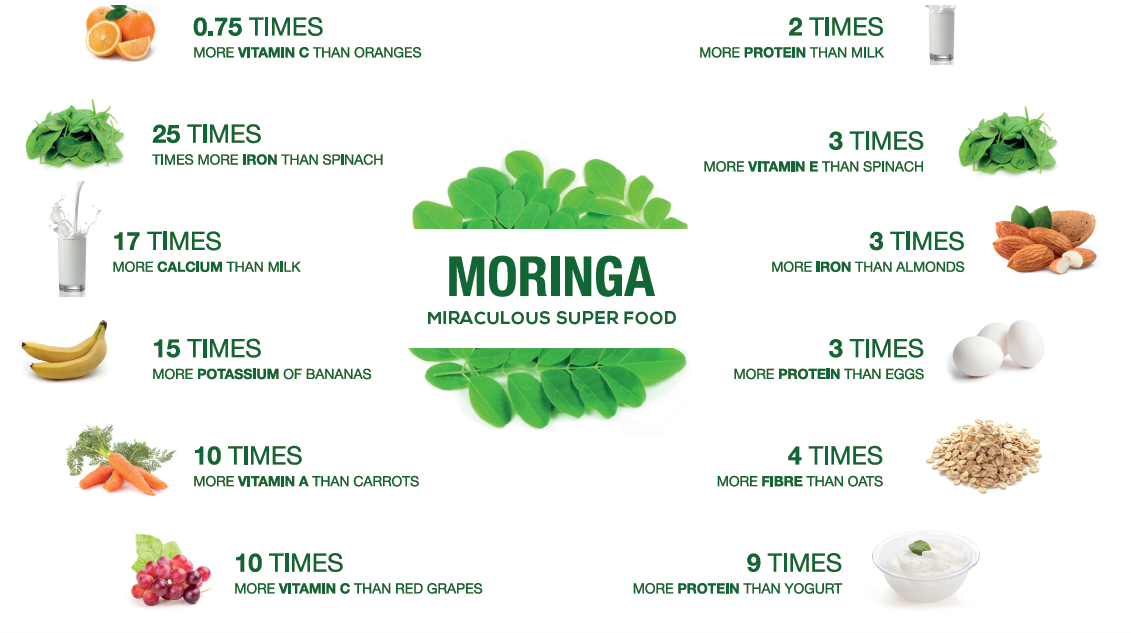 0.75 TIMES
MORE VITAMIN C THAN ORANGES

25 TIMES
TIMES MORE IRON THAN SPINACH

17 TIMES
MORE CALCIUM THAN MILK

15 TIMES
MORE POTASSIUM OF BANANAS

10 TIMES
MORE VITAMIN A THAN CARROTS

10 TIMES
MORE VITAMIN C THAN RED GRAPES

MORINGA
MIRACULOUS SUPER FOOD

2 TIMES
MORE PROTEIN THAN MILK

3 TIMES
MORE VITAMIN E THAN SPINACH

3 TIMES
MORE IRON THAN ALMONDS

3 TIMES
MORE PROTEIN THAN EGGS

4 TIMES
MORE FIBRE THAN OATS

9 TIMES
MORE PROTEIN THAN YOGURT